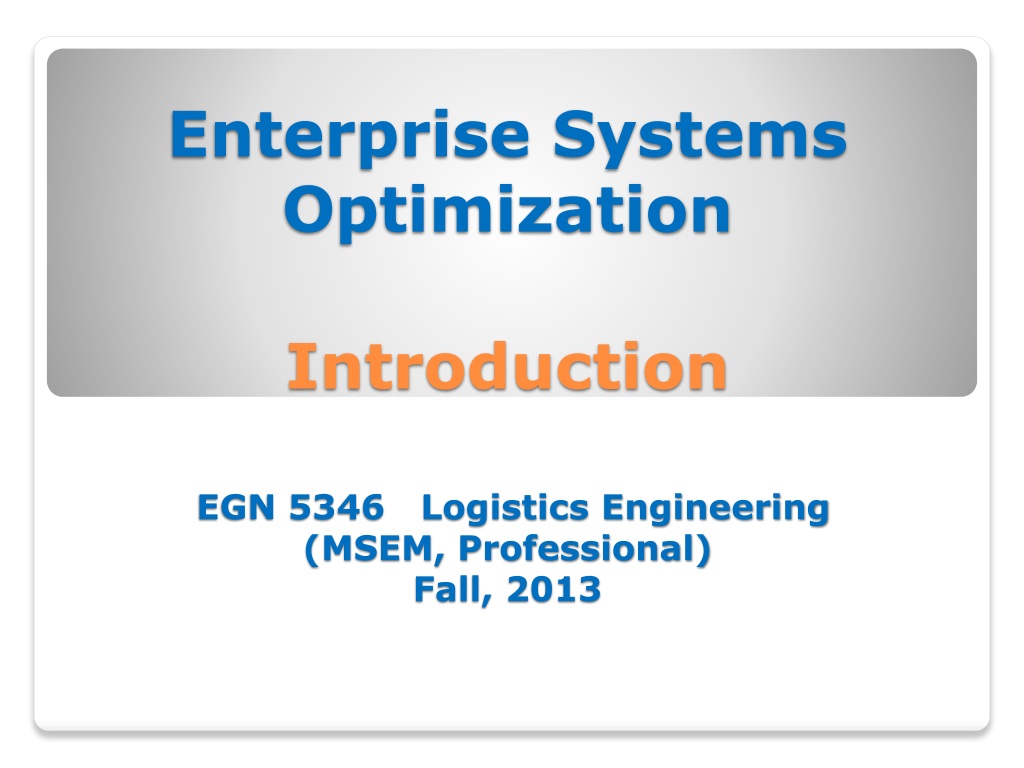 Enterprise Systems Optimization

Introduction

EGN 5346 Logistics Engineering
(MSEM, Professional)
Fall, 2013